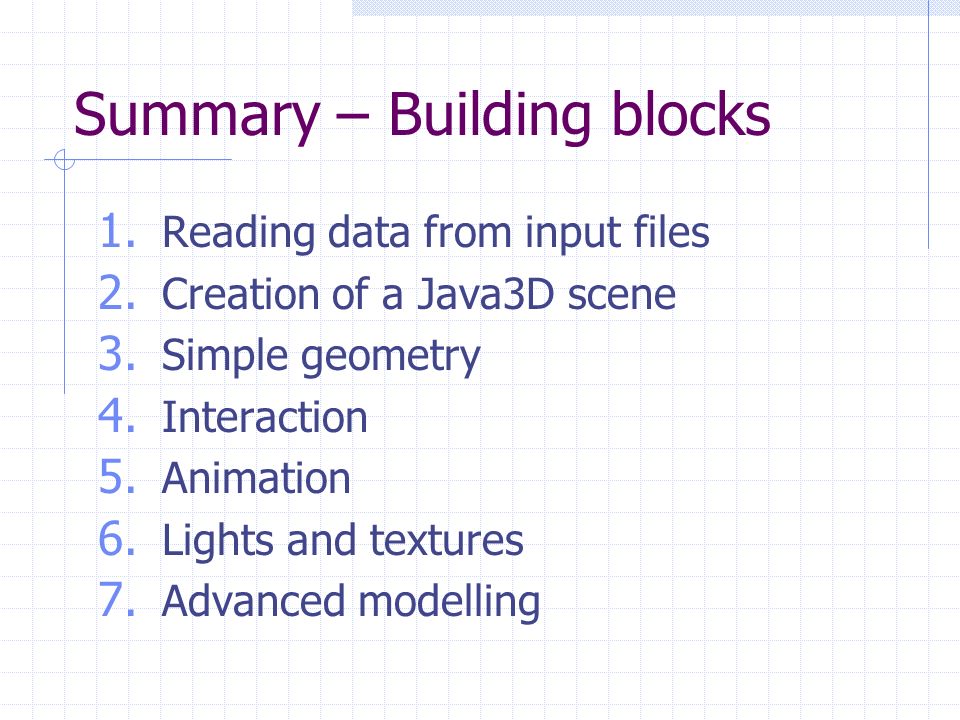 Summary – Building blocks

1. Reading data from input files
2. Creation of a Java3D scene
3. Simple geometry
4. Interaction
5. Animation
6. Lights and textures
7. Advanced modelling